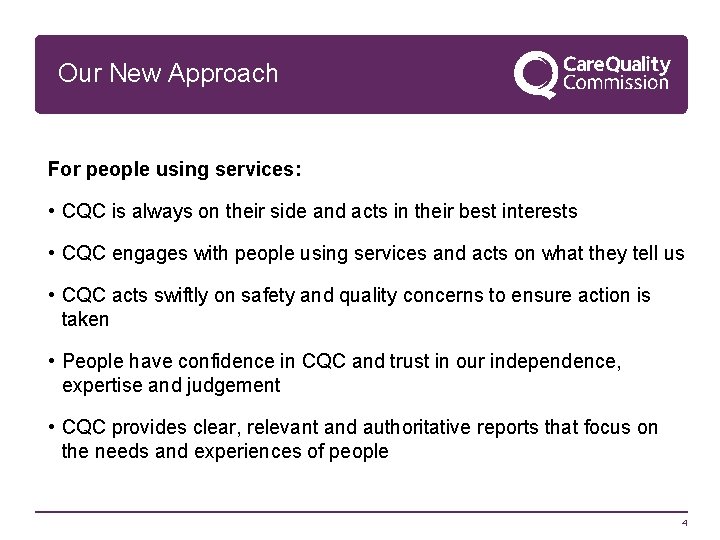 Our New Approach

CareQuality Commission

For people using services:

• CQC is always on their side and acts in their best interests

• CQC engages with people using services and acts on what they tell us

• CQC acts swiftly on safety and quality concerns to ensure action is taken

• People have confidence in CQC and trust in our independence, expertise and judgement

• CQC provides clear, relevant and authoritative reports that focus on the needs and experiences of people

4